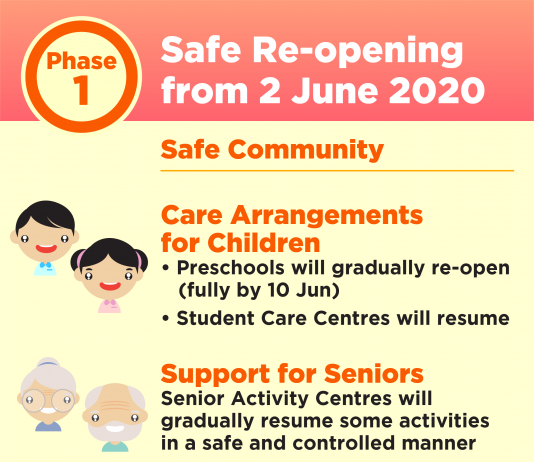 Phase 1

Safe Re-opening from 2 June 2020

Safe Community

Care Arrangements for Children
• Preschools will gradually re-open (fully by 10 Jun)
• Student Care Centres will resume

Support for Seniors
Senior Activity Centres will gradually resume some activities in a safe and controlled manner